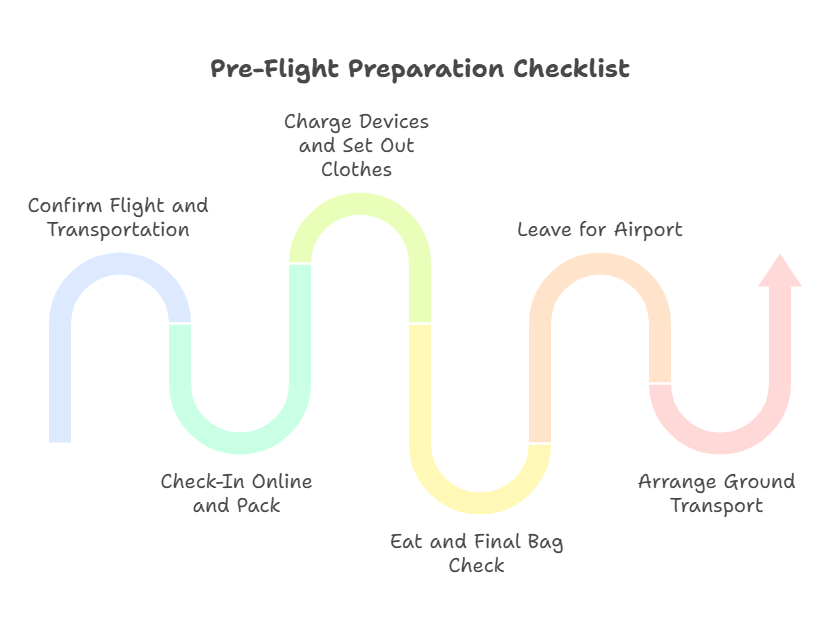 Pre-Flight Preparation Checklist

Confirm Flight and Transportation

Check-In Online and Pack

Charge Devices and Set Out Clothes

Eat and Final Bag Check

Leave for Airport

Arrange Ground Transport